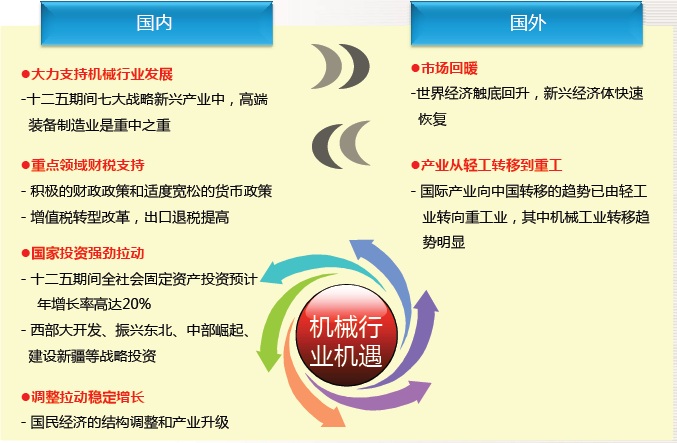 国内

●大力支持机械行业发展

-十二五期间七大战略新兴产业中，高端装备制造业是重中之重

●重点领域财税支持

- 积极的财政政策和适度宽松的货币政策

- 增值税转型改革，出口退税提高

●国家投资强劲拉动

- 十二五期间全社会固定资产投资预计年增长率高达20%

- 西部大开发、振兴东北、中部崛起、建设新疆等战略投资

●调整拉动稳定增长

- 国民经济的结构调整和产业升级

国外

●市场回暖

-世界经济触底回升，新兴经济体快速恢复

●产业从轻工转移到重工

- 国际产业向中国转移的趋势已由轻工业转向重工业，其中机械工业转移趋势明显

机械行业机遇